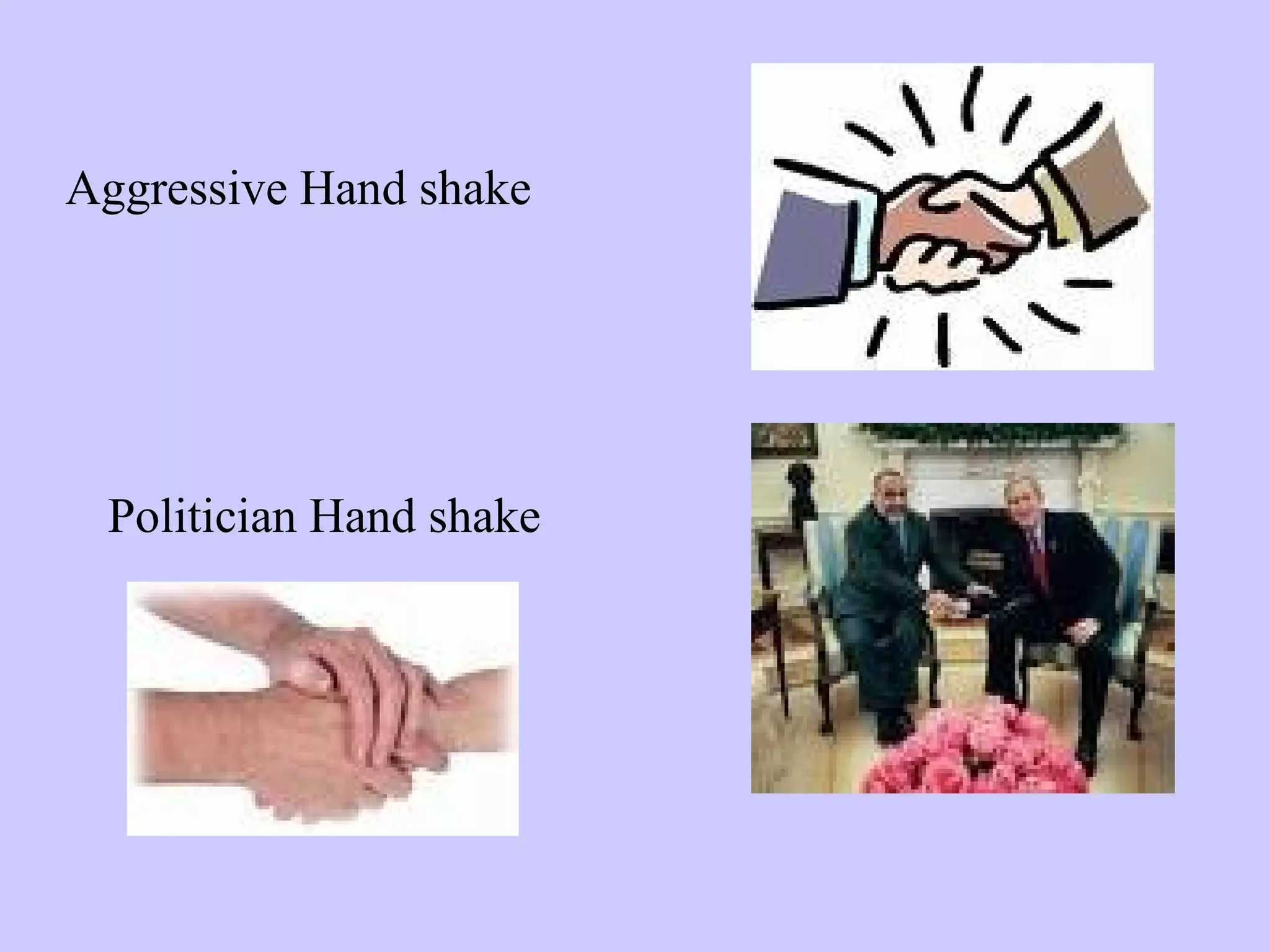 Aggressive Hand shake

Politician Hand shake